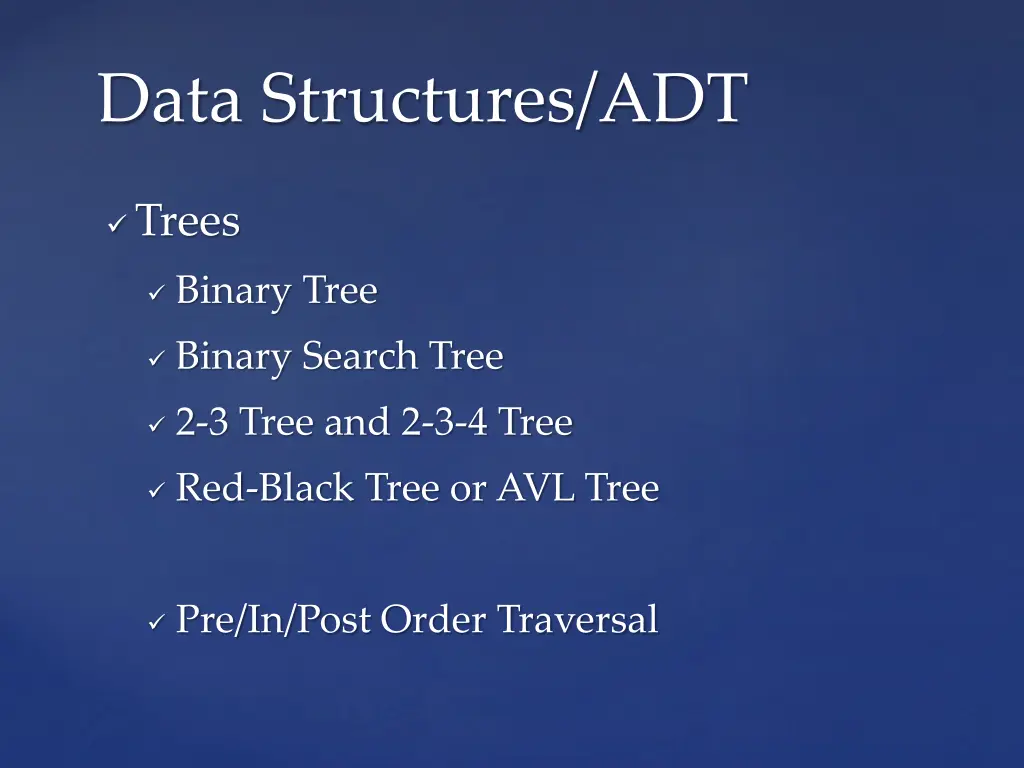 Data Structures/ADT

✓ Trees

✓ Binary Tree

✓ Binary Search Tree

✓ 2-3 Tree and 2-3-4 Tree

✓ Red-Black Tree or AVL Tree

✓ Pre/In/Post Order Traversal